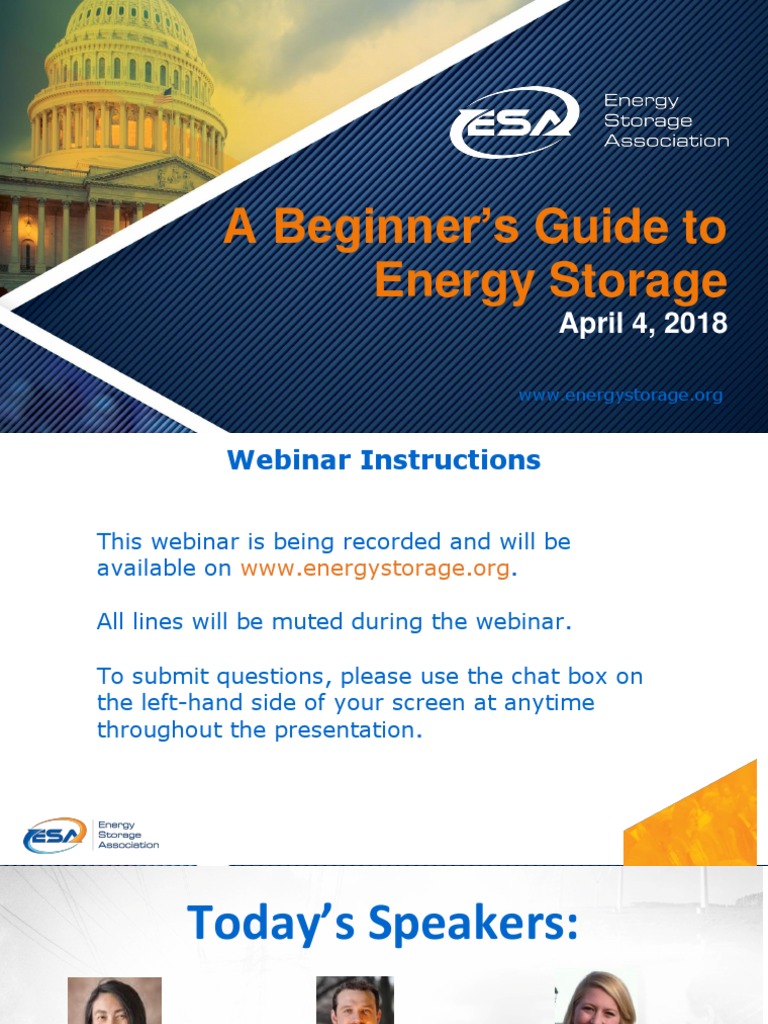 ESA Energy Storage Association

A Beginner's Guide to Energy Storage
April 4, 2018

www.energystorage.org

Webinar Instructions

This webinar is being recorded and will be available on www.energystorage.org.

All lines will be muted during the webinar.

To submit questions, please use the chat box on the left-hand side of your screen at anytime throughout the presentation.

ESA Energy Storage Association

Today's Speakers: